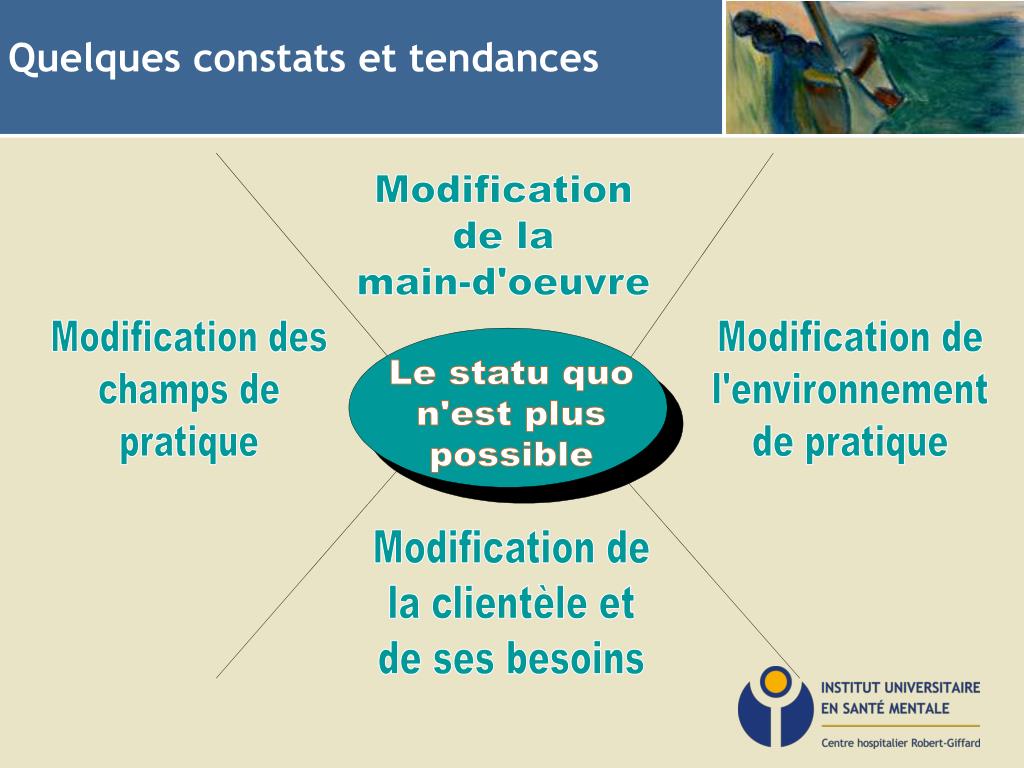 Quelques constats et tendances

Modification de la main-d'oeuvre

Modification des champs de pratique

Le statu quo n'est plus possible

Modification de l'environnement de pratique

Modification de la clientèle et de ses besoins

INSTITUT UNIVERSITAIRE EN SANTÉ MENTALE

Centre hospitalier Robert-Giffard